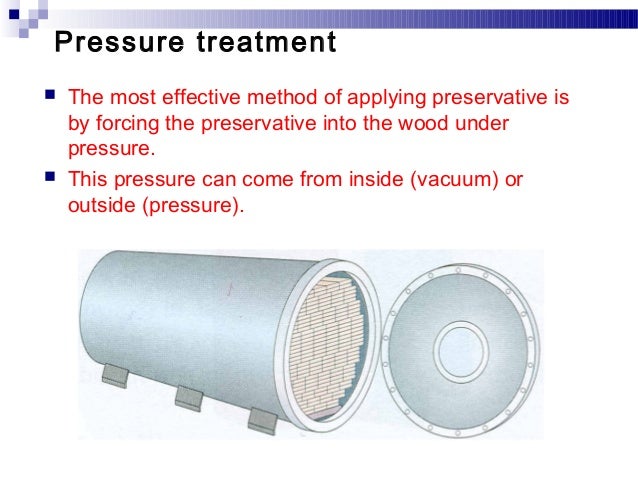 Pressure treatment

- The most effective method of applying preservative is by forcing the preservative into the wood under pressure.
- This pressure can come from inside (vacuum) or outside (pressure).